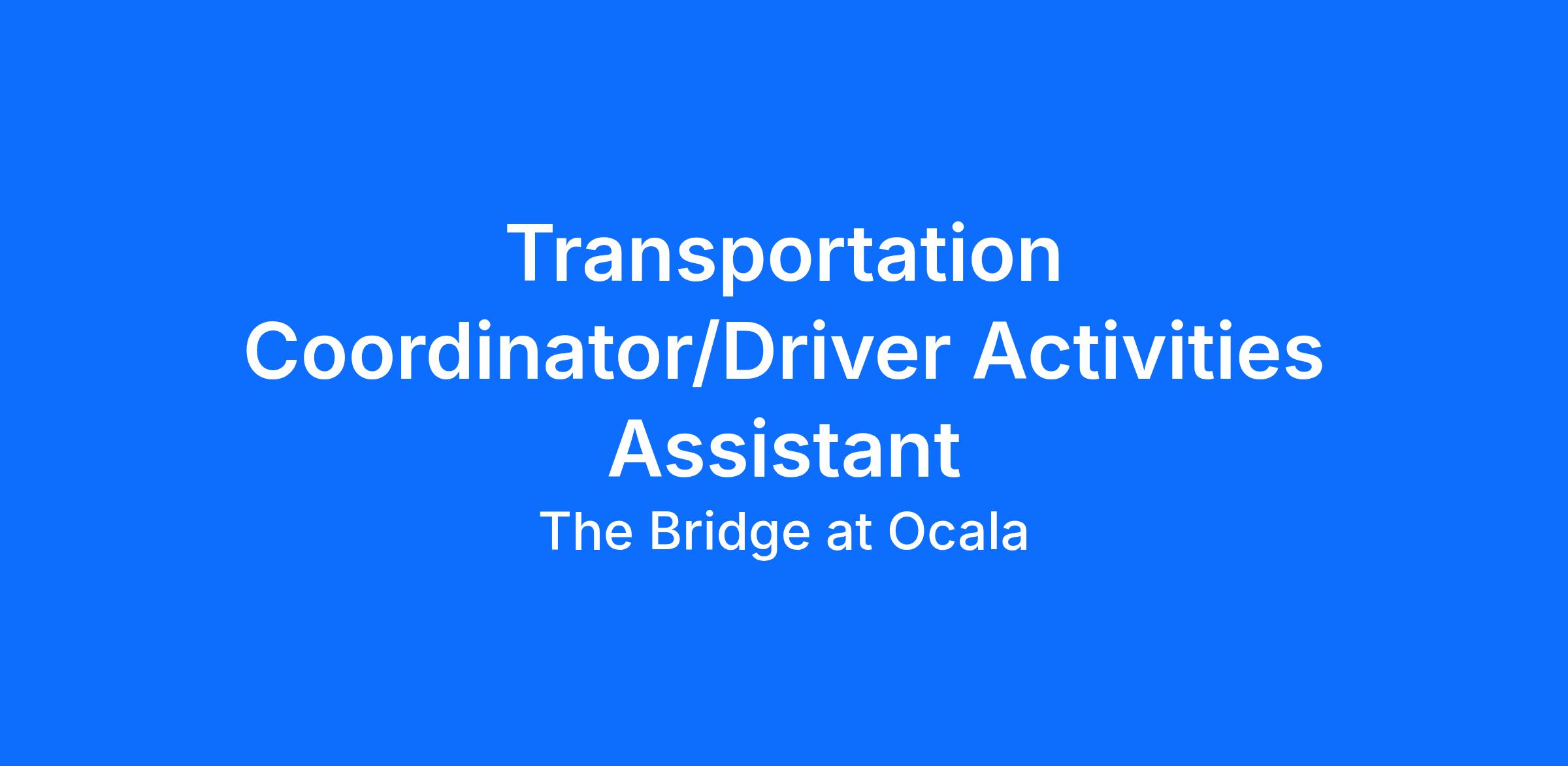 Transportation Coordinator/Driver Activities Assistant

The Bridge at Ocala